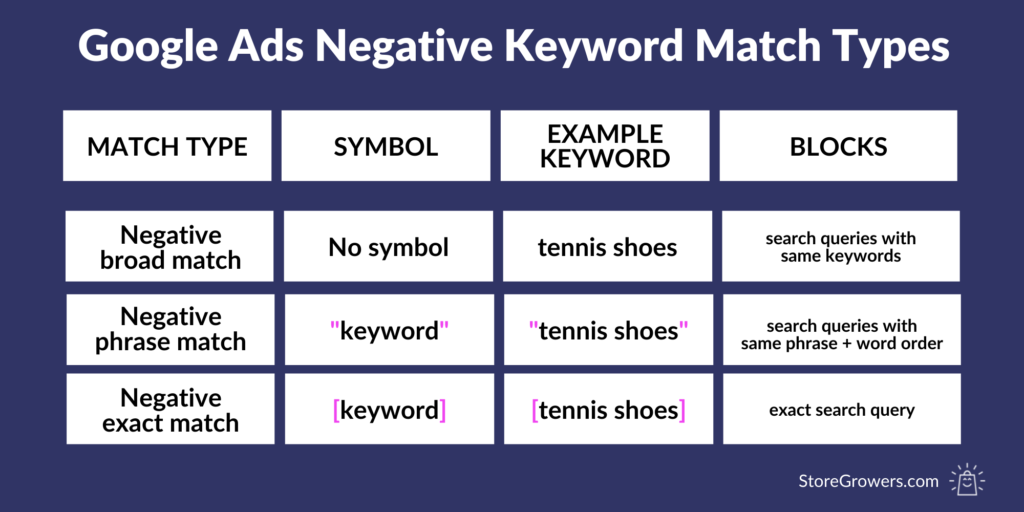 Google Ads Negative Keyword Match Types

| MATCH TYPE | SYMBOL | EXAMPLE KEYWORD | BLOCKS |
|---|---|---|---|
| Negative broad match | No symbol | tennis shoes | search queries with same keywords |
| Negative phrase match | "keyword" | "tennis shoes" | search queries with same phrase + word order |
| Negative exact match | [keyword] | [tennis shoes] | exact search query |

StoreGrowers.com